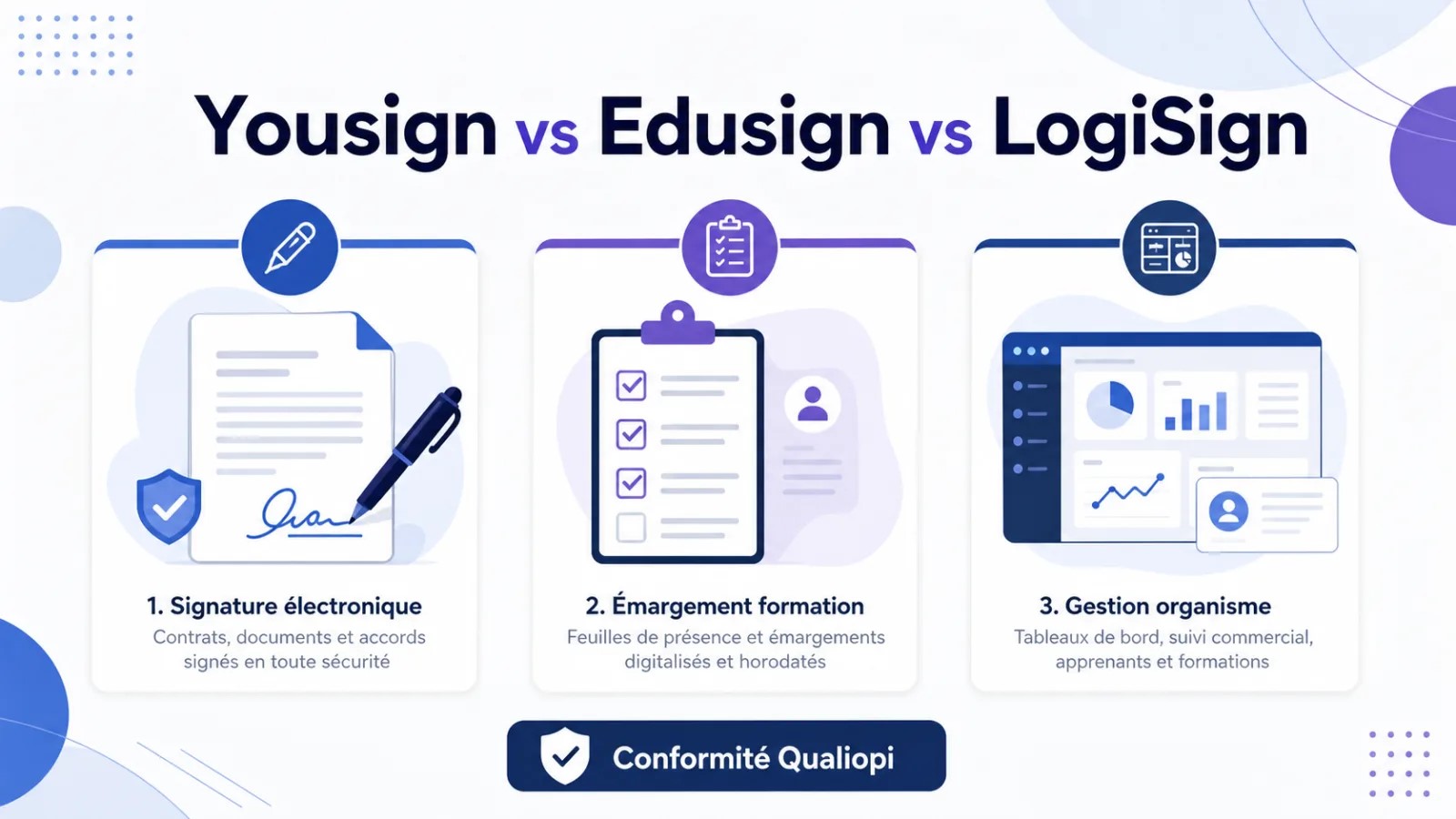 Yousign vs Edusign vs LogiSign

1. Signature électronique
Contrats, documents et accords signés en toute sécurité

2. Émargement formation
Feuilles de présence et émargements digitalisés et horodatés

3. Gestion organisme
Tableaux de bord, suivi commercial, apprenants et formations

Conformité Qualiopi